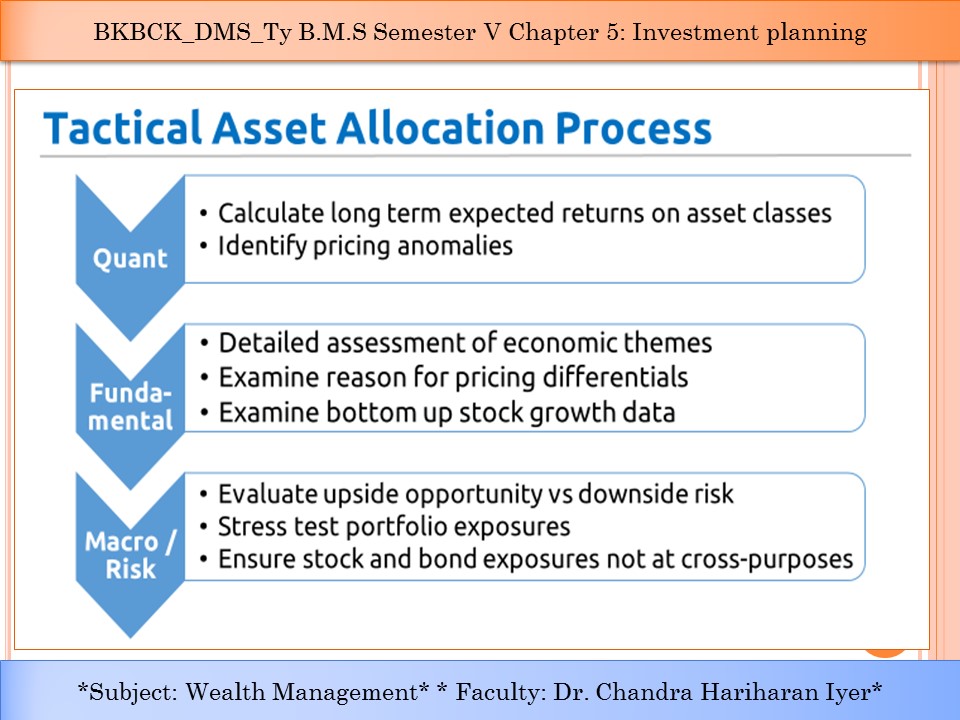 BKBCK_DMS_Ty B.M.S Semester V Chapter 5: Investment planning

Tactical Asset Allocation Process

Quant

• Calculate long term expected returns on asset classes
• Identify pricing anomalies

Fundamental

• Detailed assessment of economic themes
• Examine reason for pricing differentials
• Examine bottom up stock growth data

Macro / Risk

• Evaluate upside opportunity vs downside risk
• Stress test portfolio exposures
• Ensure stock and bond exposures not at cross-purposes

*Subject: Wealth Management* * Faculty: Dr. Chandra Hariharan Iyer*